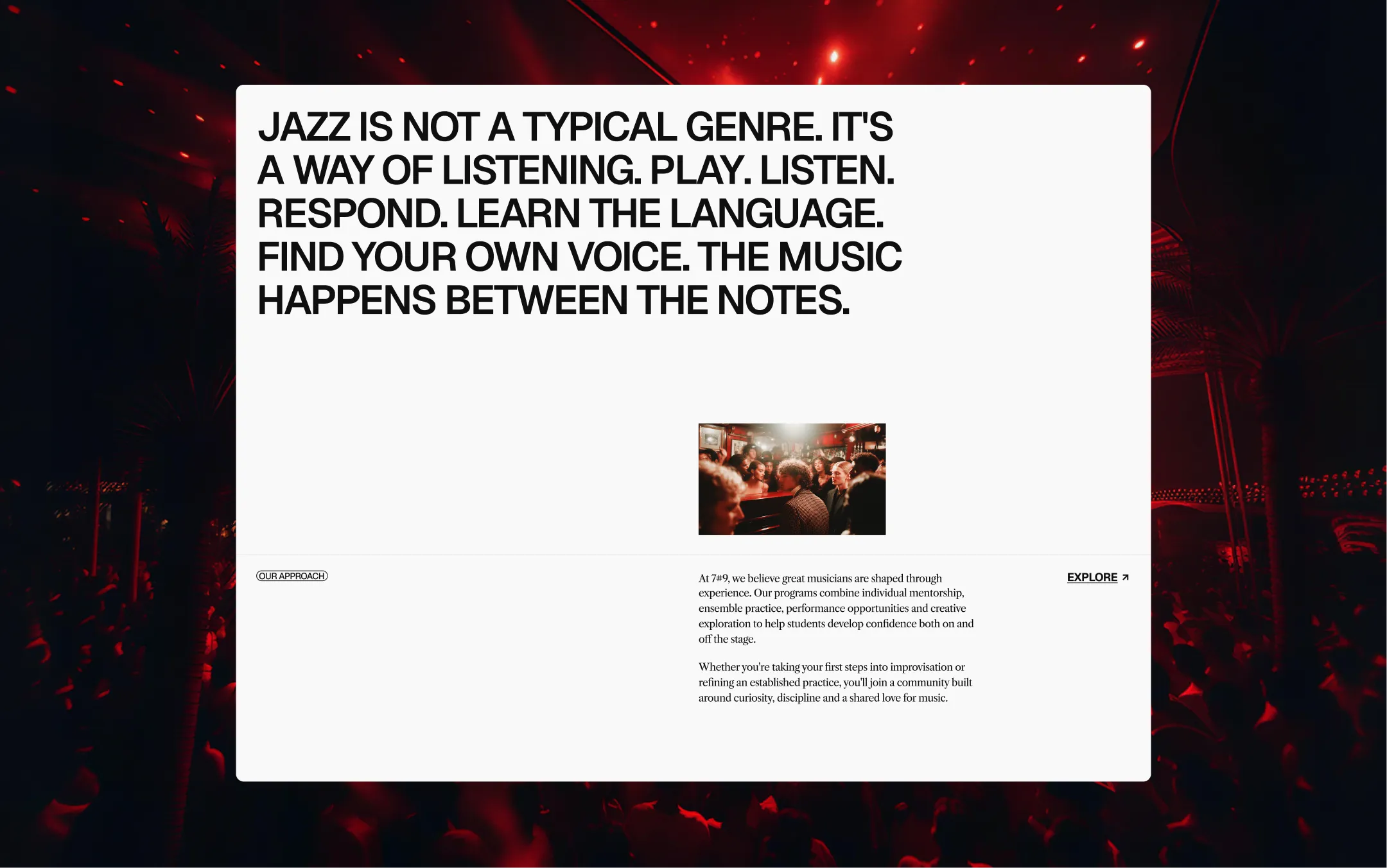 JAZZ IS NOT A TYPICAL GENRE. IT'S A WAY OF LISTENING. PLAY. LISTEN. RESPOND. LEARN THE LANGUAGE. FIND YOUR OWN VOICE. THE MUSIC HAPPENS BETWEEN THE NOTES.

OUR APPROACH

At 7#9, we believe great musicians are shaped through experience. Our programs combine individual mentorship, ensemble practice, performance opportunities and creative exploration to help students develop confidence both on and off the stage.

Whether you're taking your first steps into improvisation or refining an established practice, you'll join a community built around curiosity, discipline and a shared love for music.

EXPLORE ↗